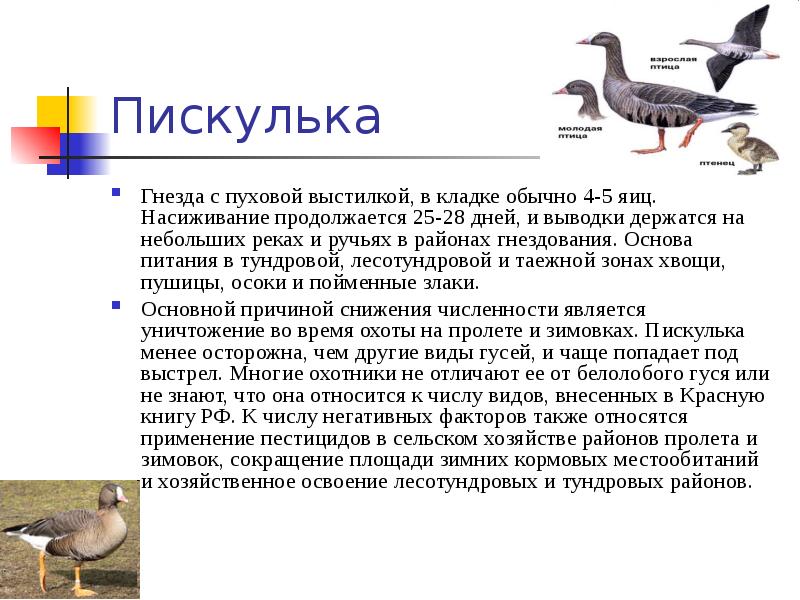 Пискулька

взрослая птица

молодая птица

птенец

Гнезда с пуховой выстилкой, в кладке обычно 4-5 яиц. Насиживание продолжается 25-28 дней, и выводки держатся на небольших реках и ручьях в районах гнездования. Основа питания в тундровой, лесотундровой и таежной зонах хвощи, пушицы, осоки и пойменные злаки.

Основной причиной снижения численности является уничтожение во время охоты на пролете и зимовках. Пискулька менее осторожна, чем другие виды гусей, и чаще попадает под выстрел. Многие охотники не отличают ее от белолобого гуся или не знают, что она относится к числу видов, внесенных в Красную книгу РФ. К числу негативных факторов также относятся применение пестицидов в сельском хозяйстве районов пролета и зимовок, сокращение площади зимних кормовых местообитаний и хозяйственное освоение лесотундровых и тундровых районов.